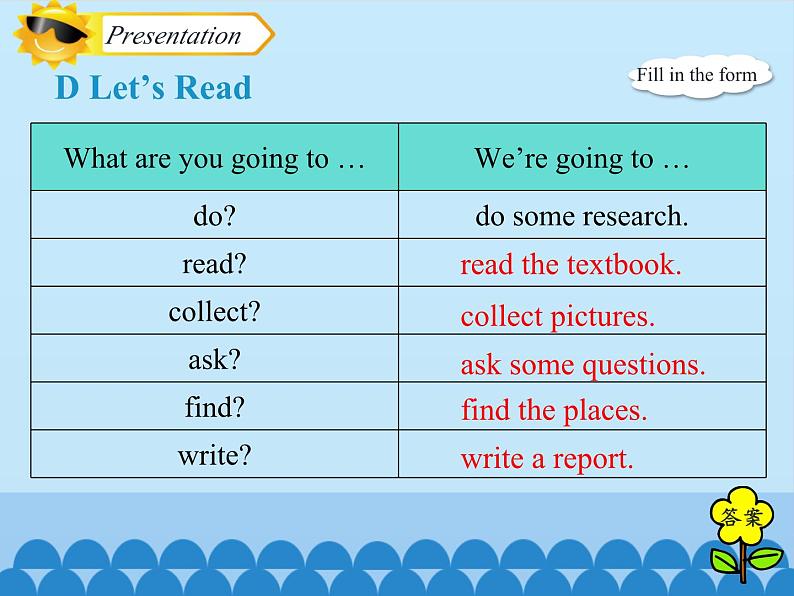 Presentation

D Let's Read

Fill in the form

| What are you going to … | We're going to … |
|---|---|
| do? | do some research. |
| read? | read the textbook. |
| collect? | collect pictures. |
| ask? | ask some questions. |
| find? | find the places. |
| write? | write a report. |

答案